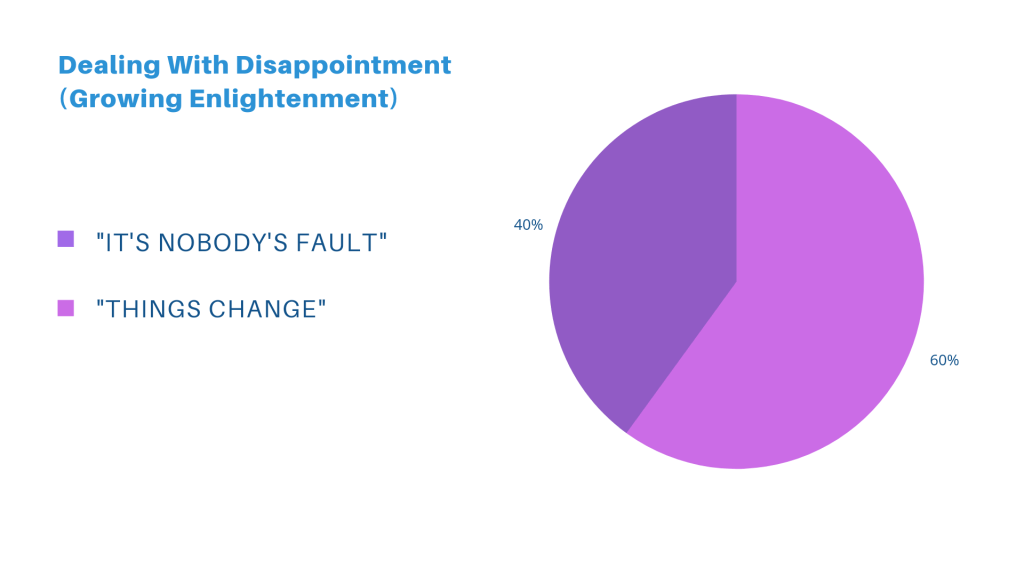 Dealing With Disappointment
(Growing Enlightenment)

"IT'S NOBODY'S FAULT"

"THINGS CHANGE"

40%

60%